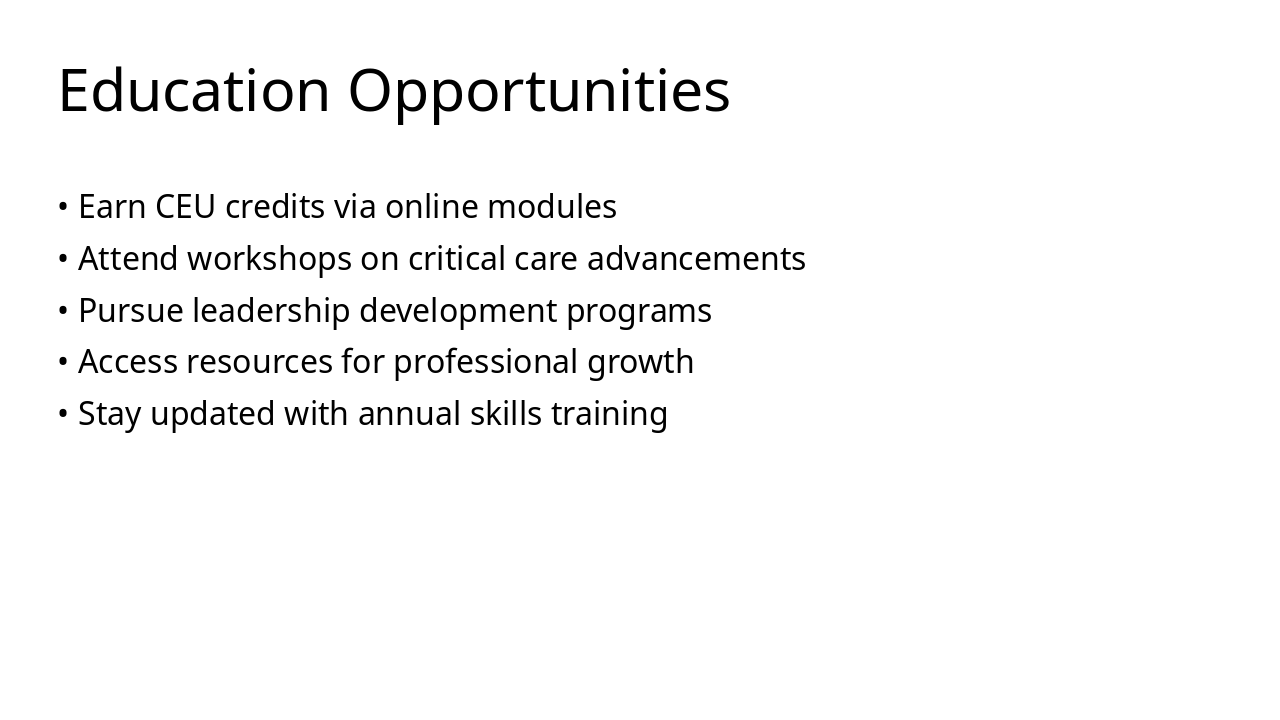 Education Opportunities

• Earn CEU credits via online modules
• Attend workshops on critical care advancements
• Pursue leadership development programs
• Access resources for professional growth
• Stay updated with annual skills training